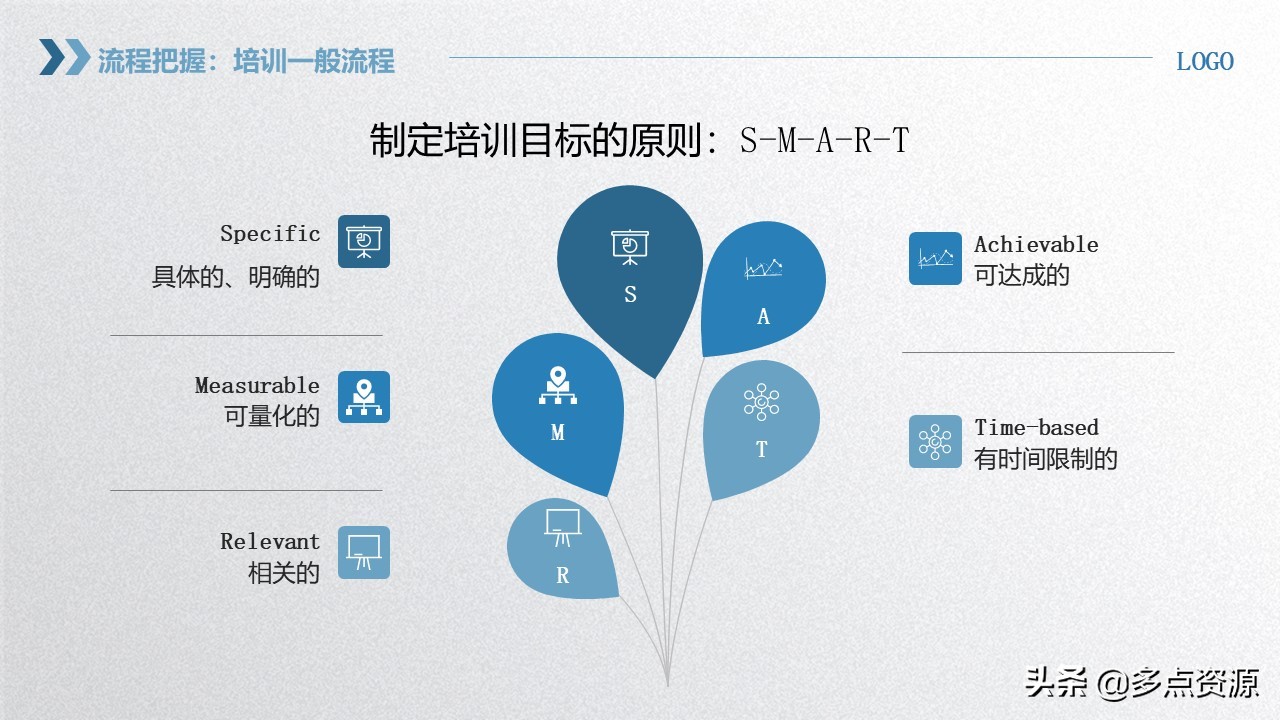 流程把握：培训一般流程

LOGO

制定培训目标的原则：S-M-A-R-T

Specific
具体的、明确的

Measurable
可量化的

Relevant
相关的

S

A

M

T

R

Achievable
可达成的

Time-based
有时间限制的

头条 @多点资源